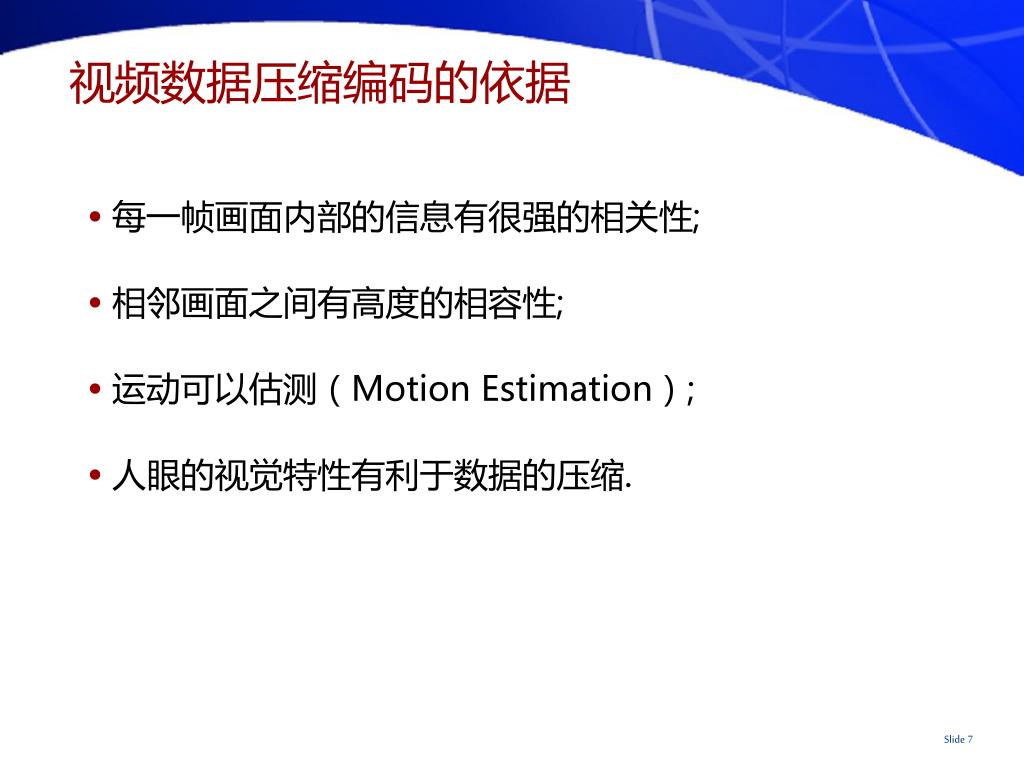 视频数据压缩编码的依据

• 每一帧画面内部的信息有很强的相关性;

• 相邻画面之间有高度的相容性;

• 运动可以估测（Motion Estimation）;

• 人眼的视觉特性有利于数据的压缩.

Slide 7